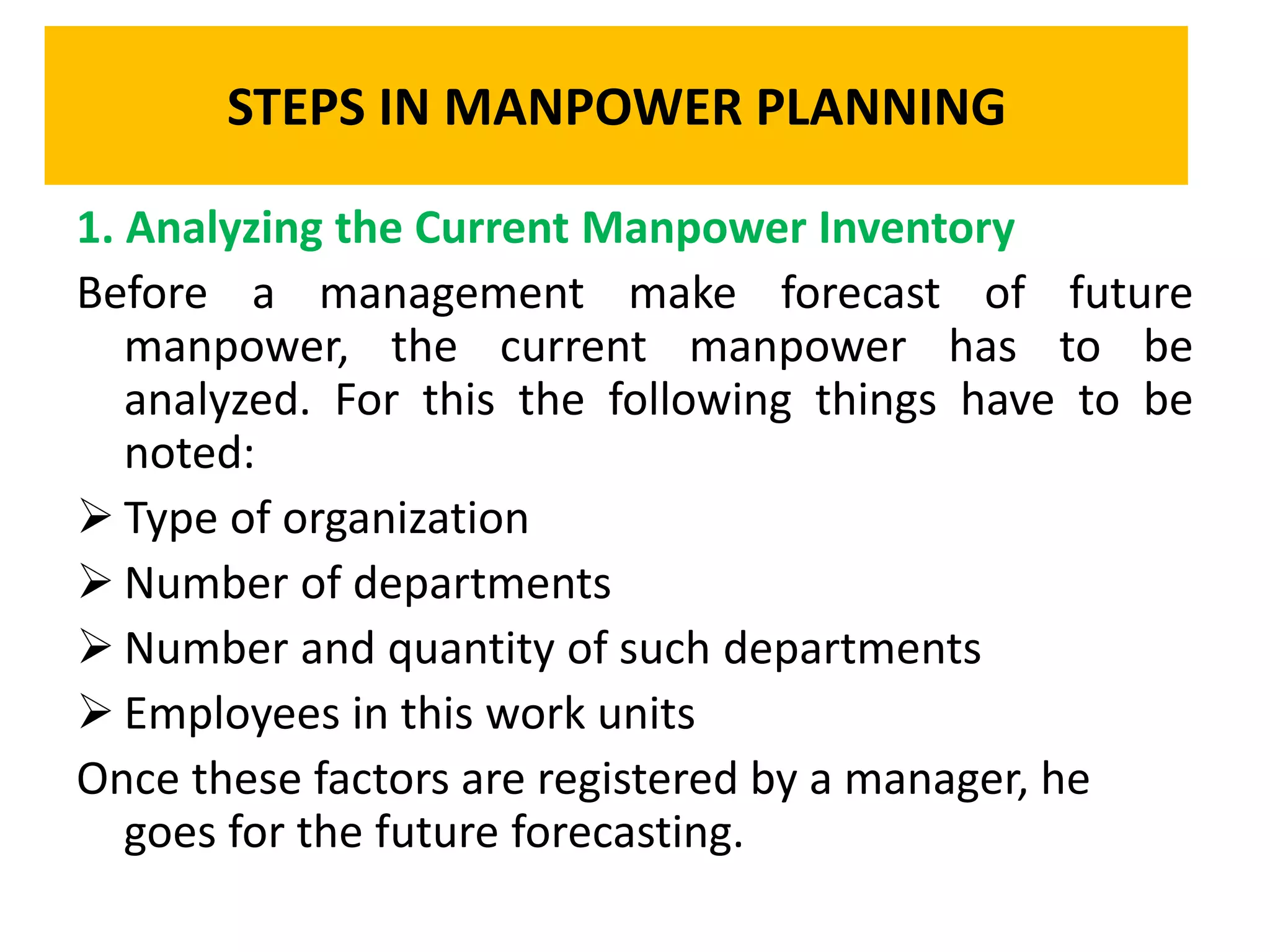 STEPS IN MANPOWER PLANNING

1. Analyzing the Current Manpower Inventory

Before a management make forecast of future manpower, the current manpower has to be analyzed. For this the following things have to be noted:

➢ Type of organization

➢ Number of departments

➢ Number and quantity of such departments

➢ Employees in this work units

Once these factors are registered by a manager, he goes for the future forecasting.